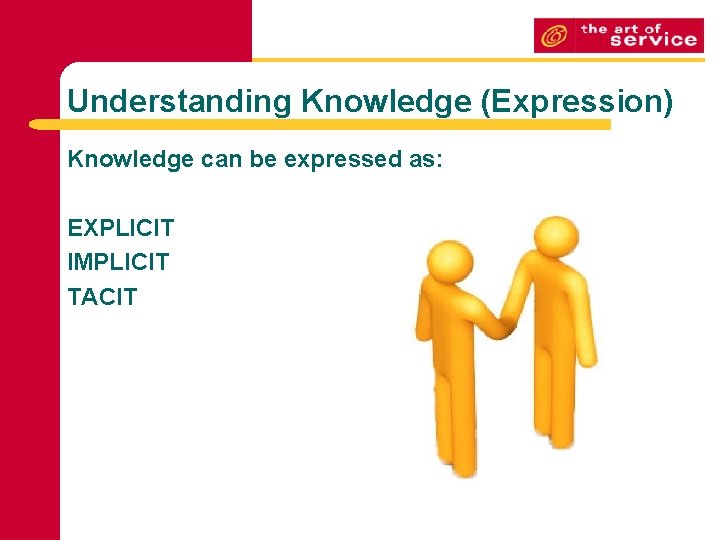 the art of service

Understanding Knowledge (Expression)

Knowledge can be expressed as:

EXPLICIT
IMPLICIT
TACIT